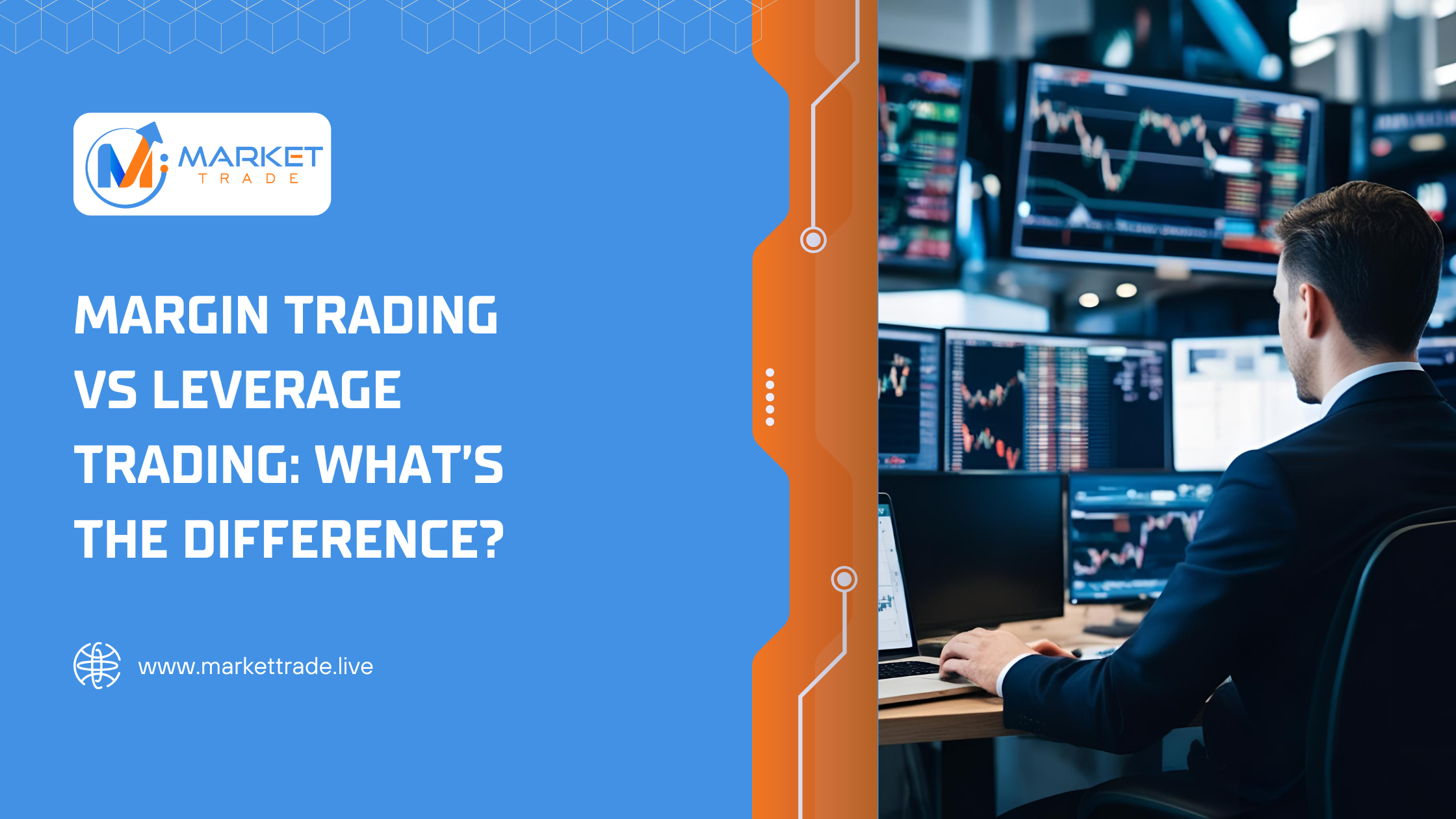 MARKET
TRADE

MARGIN TRADING VS LEVERAGE TRADING: WHAT'S THE DIFFERENCE?

www.markettrade.live